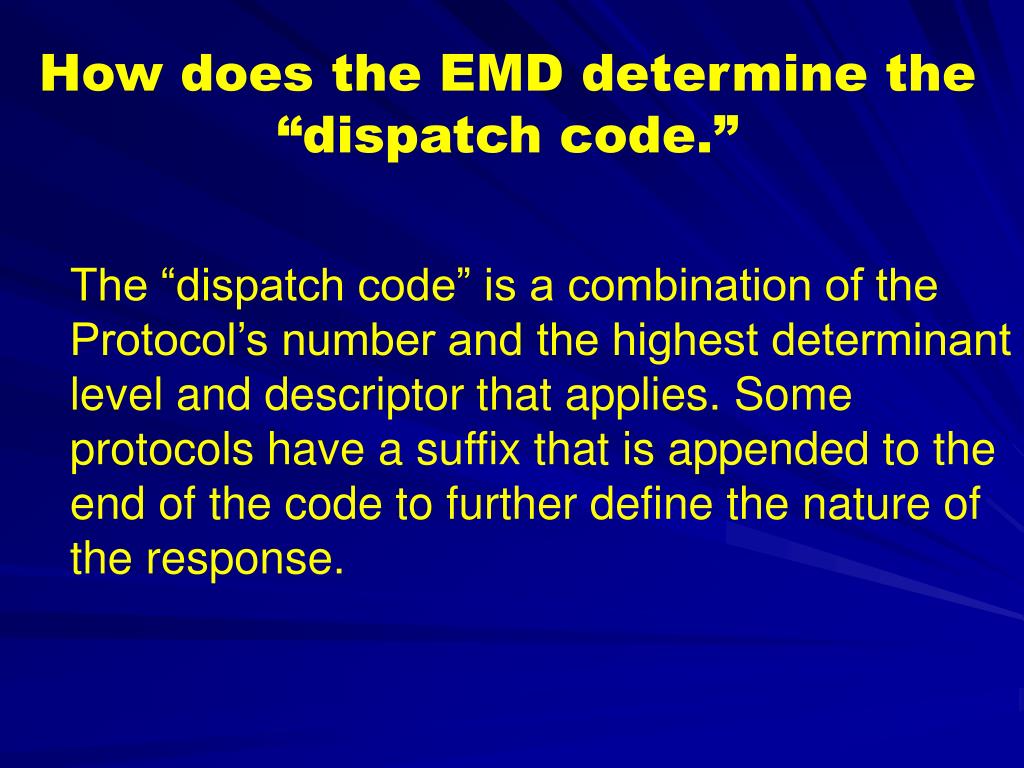 How does the EMD determine the “dispatch code.”

The “dispatch code” is a combination of the Protocol’s number and the highest determinant level and descriptor that applies. Some protocols have a suffix that is appended to the end of the code to further define the nature of the response.